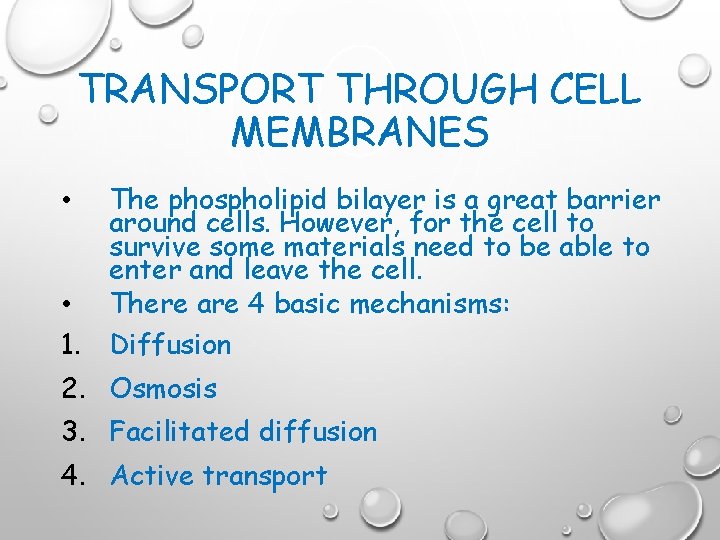 TRANSPORT THROUGH CELL MEMBRANES

• The phospholipid bilayer is a great barrier around cells. However, for the cell to survive some materials need to be able to enter and leave the cell.

• There are 4 basic mechanisms:

1. Diffusion
2. Osmosis
3. Facilitated diffusion
4. Active transport